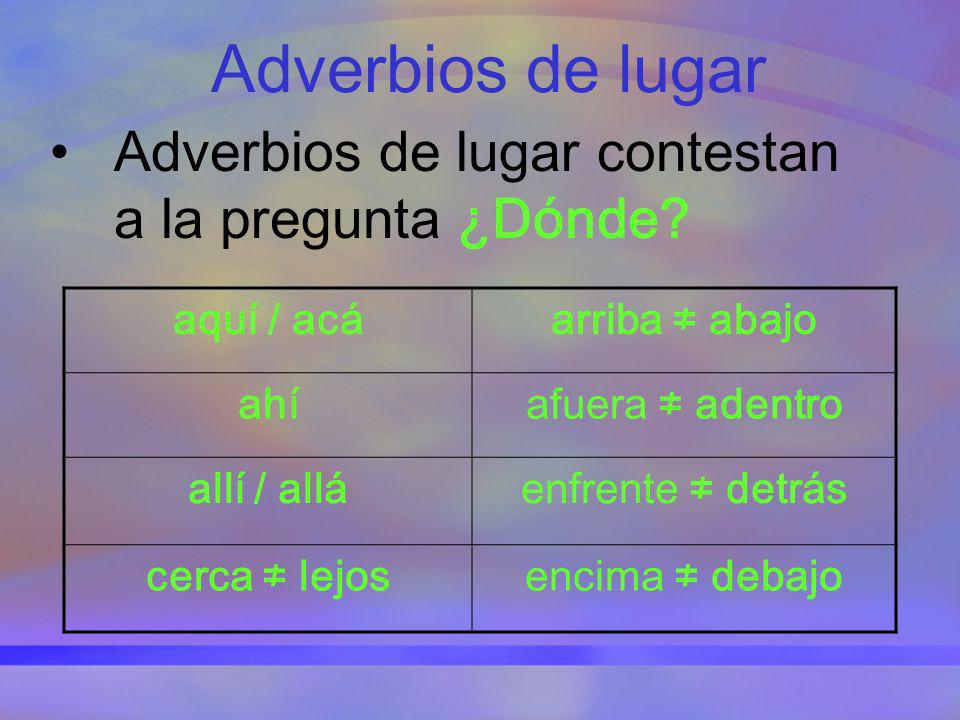 Adverbios de lugar

• Adverbios de lugar contestan a la pregunta ¿Dónde?

| aquí / acá | arriba ≠ abajo |
|---|---|
| ahí | afuera ≠ adentro |
| allí / allá | enfrente ≠ detrás |
| cerca ≠ lejos | encima ≠ debajo |